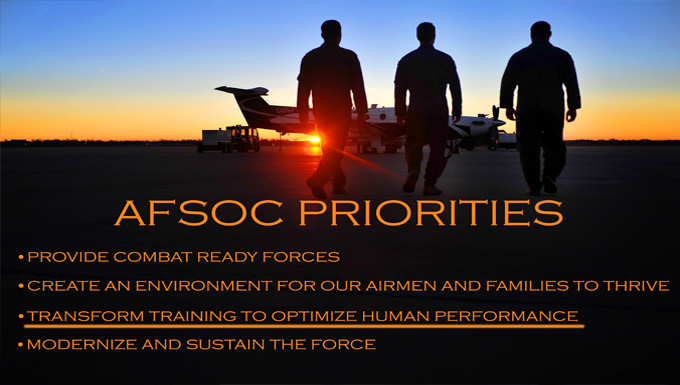 AFSOC PRIORITIES

• PROVIDE COMBAT READY FORCES

• CREATE AN ENVIRONMENT FOR OUR AIRMEN AND FAMILIES TO THRIVE

• TRANSFORM TRAINING TO OPTIMIZE HUMAN PERFORMANCE

• MODERNIZE AND SUSTAIN THE FORCE